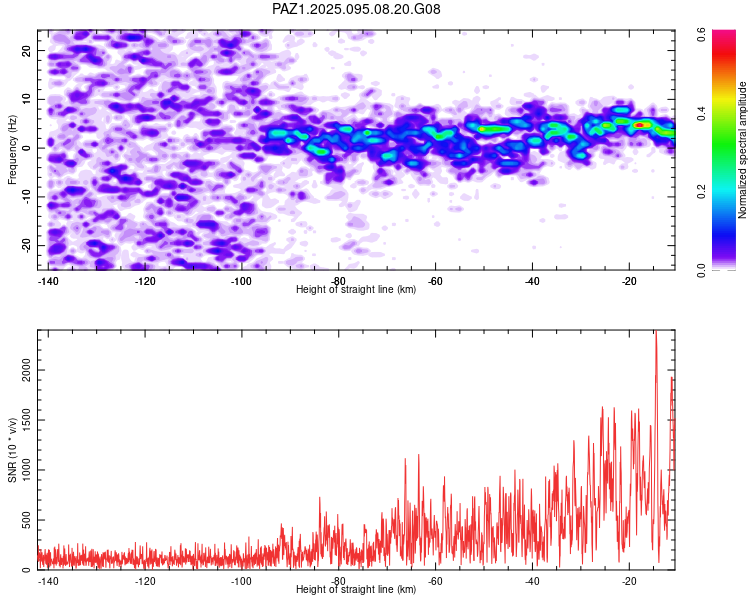 PAZ1.2025.095.08.20.G08

Frequency (Hz)

20
10
0
-10
-20

-140
-120
-100
-80
-60
-40
-20

Height of straight line (km)

Normalized spectral amplitude

0.6
0.4
0.2
0.0

SNR (10 * v/v)

2000
1500
1000
500
0

-140
-120
-100
-80
-60
-40
-20

Height of straight line (km)